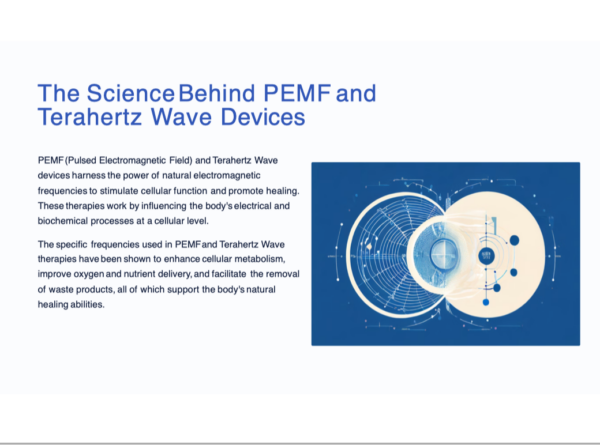 The Science Behind PEMF and Terahertz Wave Devices

PEMF (Pulsed Electromagnetic Field) and Terahertz Wave devices harness the power of natural electromagnetic frequencies to stimulate cellular function and promote healing. These therapies work by influencing the body's electrical and biochemical processes at a cellular level.

The specific frequencies used in PEMF and Terahertz Wave therapies have been shown to enhance cellular metabolism, improve oxygen and nutrient delivery, and facilitate the removal of waste products, all of which support the body's natural healing abilities.